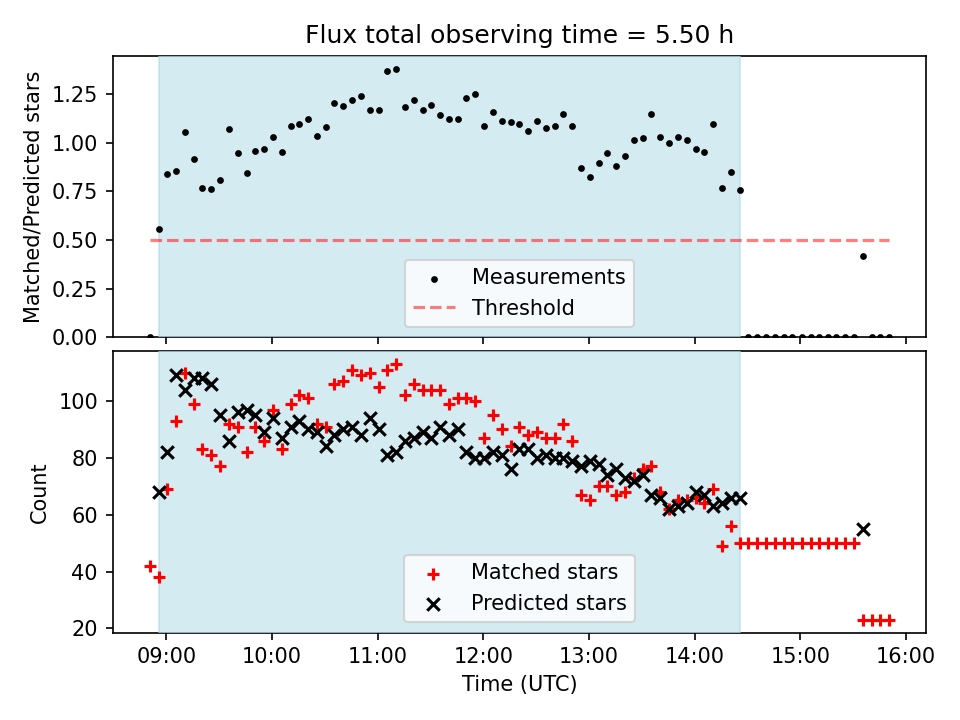 Flux total observing time = 5.50 h

Matched/Predicted stars

1.25
1.00
0.75
0.50
0.25
0.00

Measurements
Threshold

Count

100
80
60
40
20

Matched stars
Predicted stars

09:00
10:00
11:00
12:00
13:00
14:00
15:00
16:00

Time (UTC)